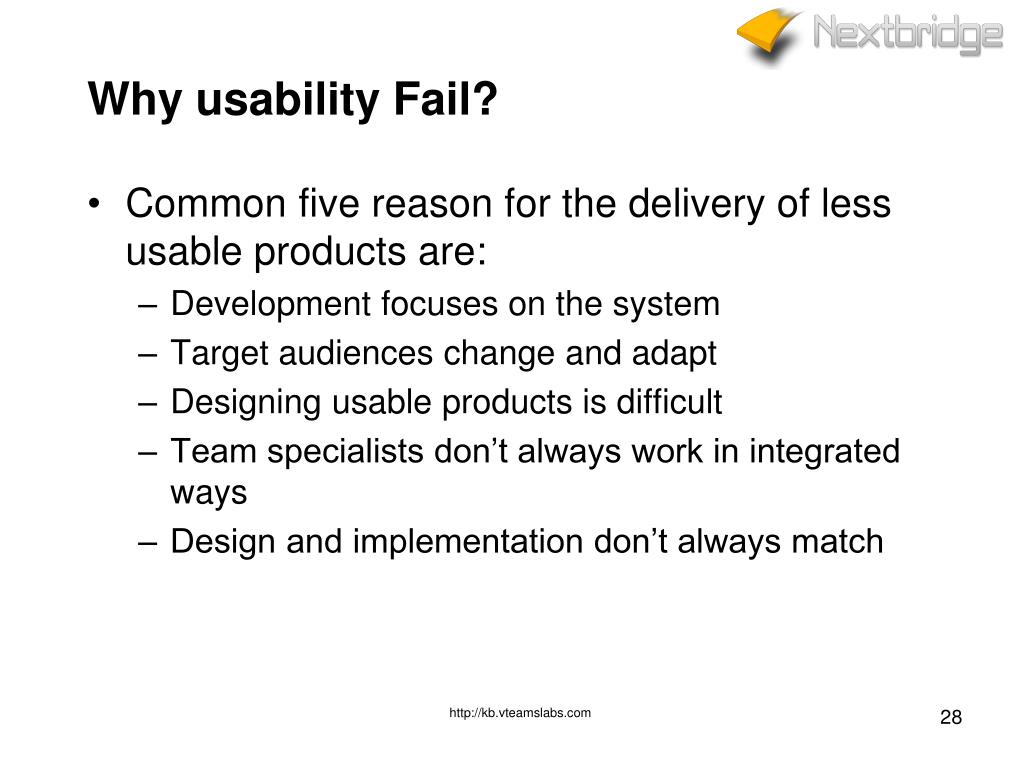 Nextbridge

Why usability Fail?

• Common five reason for the delivery of less usable products are:
– Development focuses on the system
– Target audiences change and adapt
– Designing usable products is difficult
– Team specialists don’t always work in integrated ways
– Design and implementation don’t always match

http://kb.vteamslabs.com

28